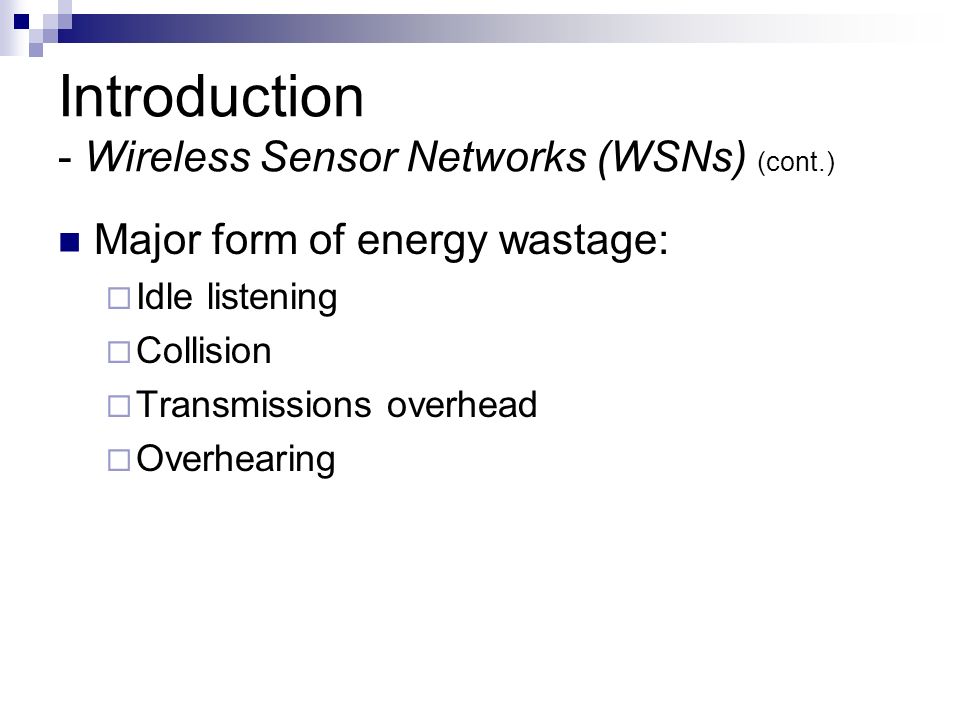 Introduction
- Wireless Sensor Networks (WSNs) (cont.)

Major form of energy wastage:
Idle listening
Collision
Transmissions overhead
Overhearing